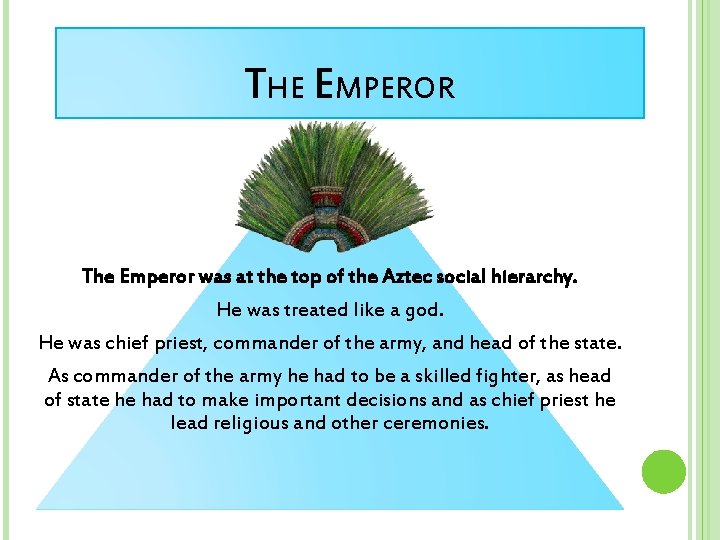 THE EMPEROR

The Emperor was at the top of the Aztec social hierarchy.

He was treated like a god.

He was chief priest, commander of the army, and head of the state.

As commander of the army he had to be a skilled fighter, as head of state he had to make important decisions and as chief priest he lead religious and other ceremonies.